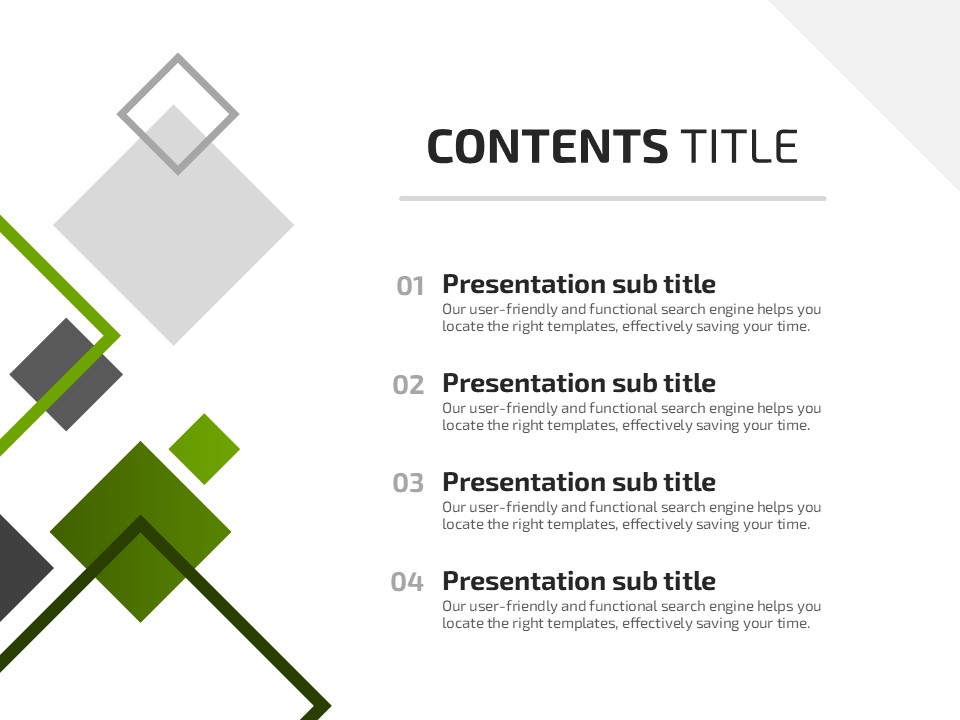 CONTENTS TITLE

01 Presentation sub title
Our user-friendly and functional search engine helps you locate the right templates, effectively saving your time.

02 Presentation sub title
Our user-friendly and functional search engine helps you locate the right templates, effectively saving your time.

03 Presentation sub title
Our user-friendly and functional search engine helps you locate the right templates, effectively saving your time.

04 Presentation sub title
Our user-friendly and functional search engine helps you locate the right templates, effectively saving your time.